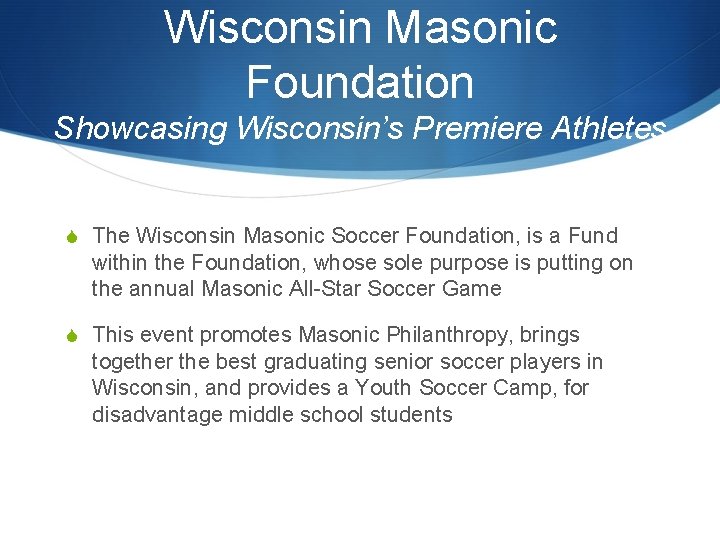 Wisconsin Masonic Foundation
Showcasing Wisconsin's Premiere Athletes

The Wisconsin Masonic Soccer Foundation, is a Fund within the Foundation, whose sole purpose is putting on the annual Masonic All-Star Soccer Game

This event promotes Masonic Philanthropy, brings together the best graduating senior soccer players in Wisconsin, and provides a Youth Soccer Camp, for disadvantage middle school students